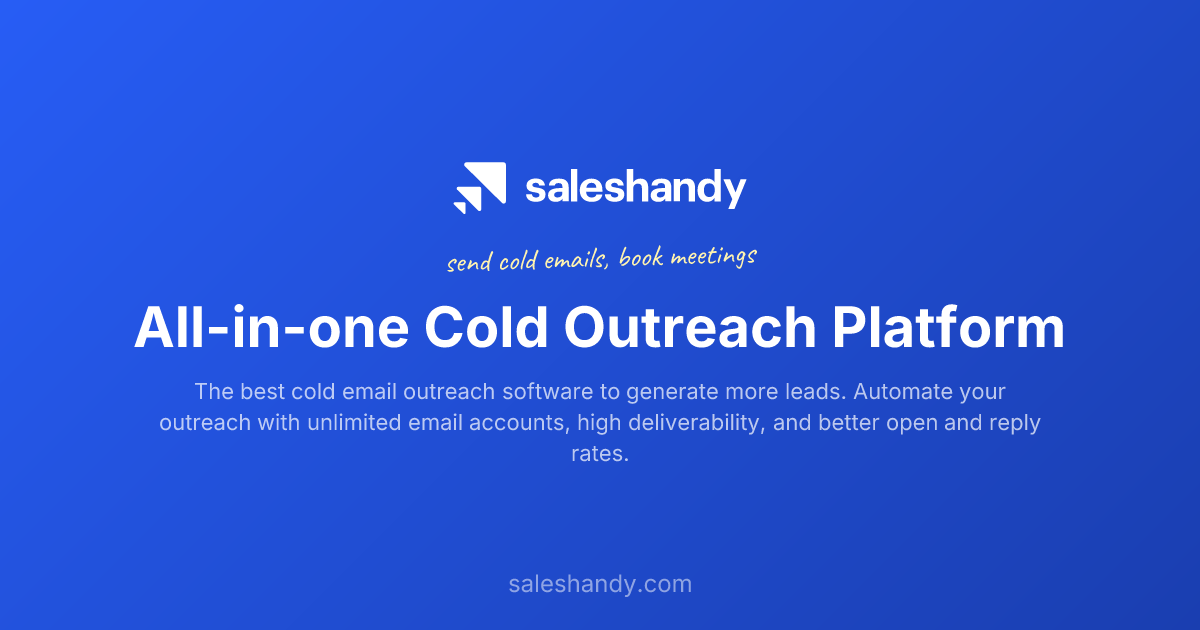 saleshandy

send cold emails, book meetings

All-in-one Cold Outreach Platform

The best cold email outreach software to generate more leads. Automate your outreach with unlimited email accounts, high deliverability, and better open and reply rates.

saleshandy.com